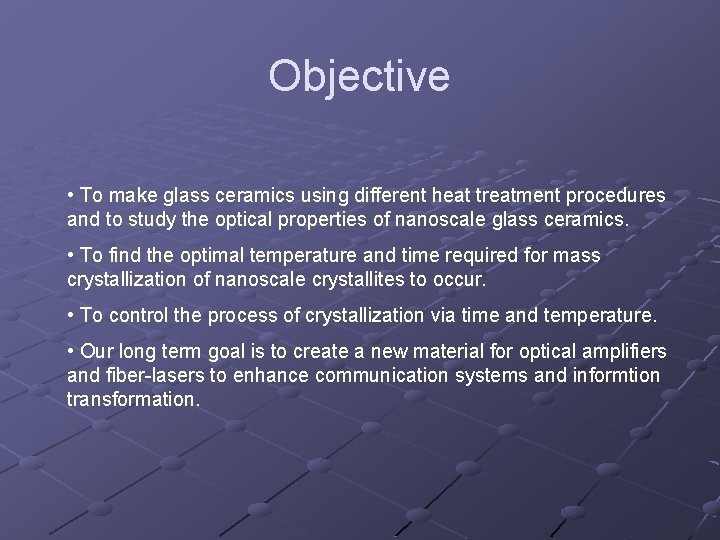 Objective

• To make glass ceramics using different heat treatment procedures and to study the optical properties of nanoscale glass ceramics.

• To find the optimal temperature and time required for mass crystallization of nanoscale crystallites to occur.

• To control the process of crystallization via time and temperature.

• Our long term goal is to create a new material for optical amplifiers and fiber-lasers to enhance communication systems and informtion transformation.